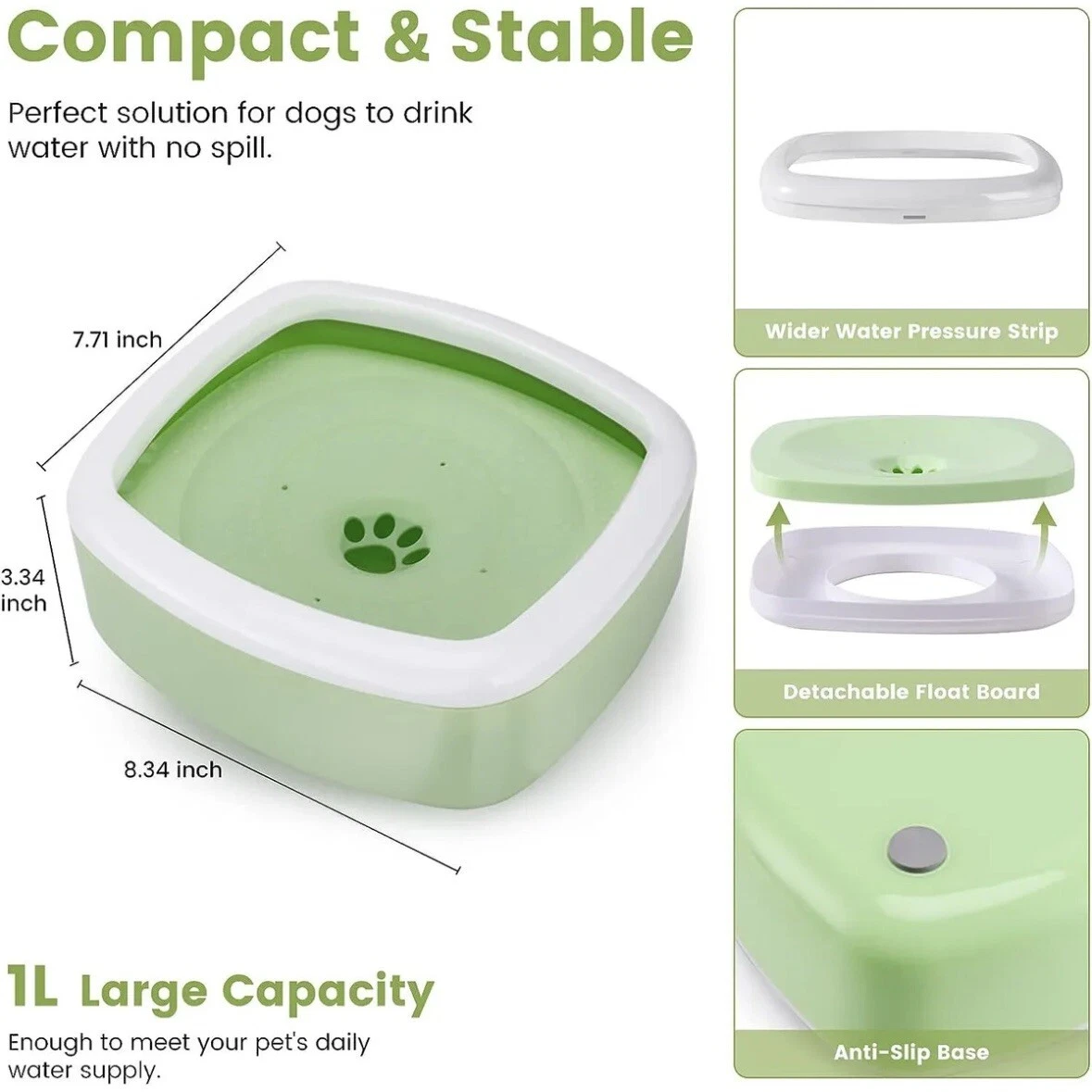 Compact & Stable

Perfect solution for dogs to drink water with no spill.

7.71 inch

3.34 inch

8.34 inch

1L Large Capacity

Enough to meet your pet's daily water supply.

Wider Water Pressure Strip

Detachable Float Board

Anti-Slip Base